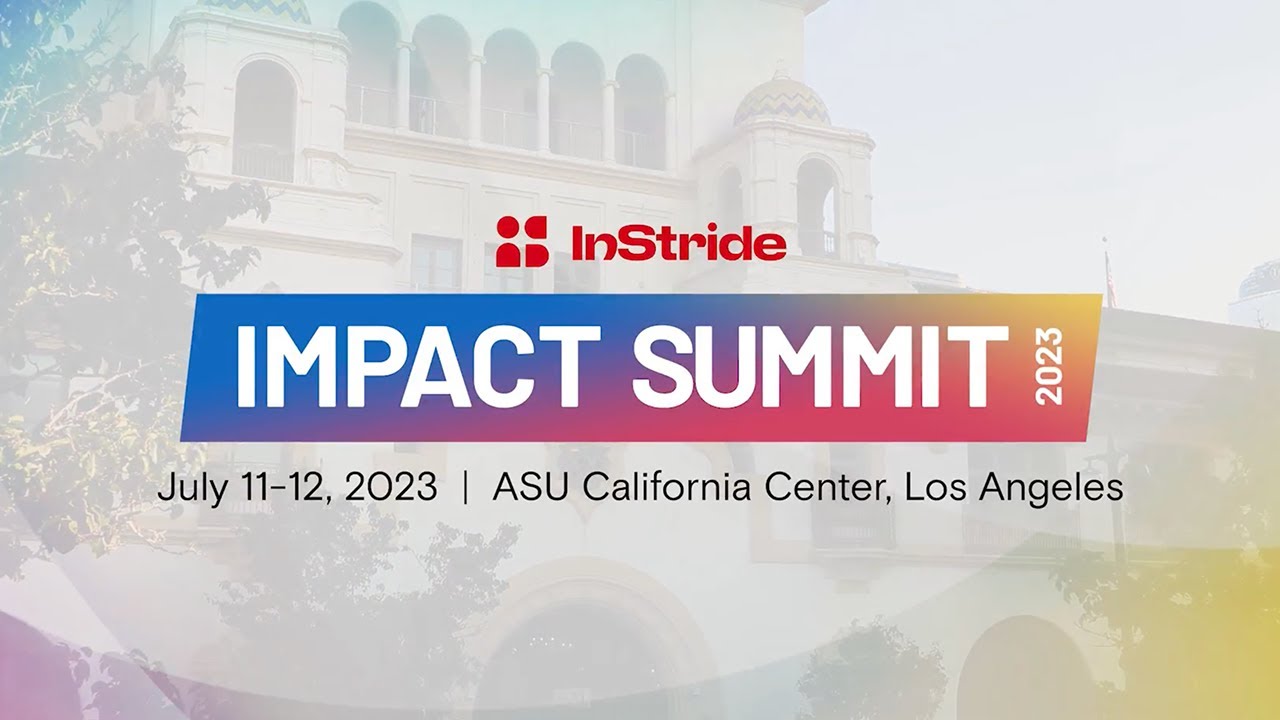 InStride

IMPACT SUMMIT 2023

July 11-12, 2023 | ASU California Center, Los Angeles